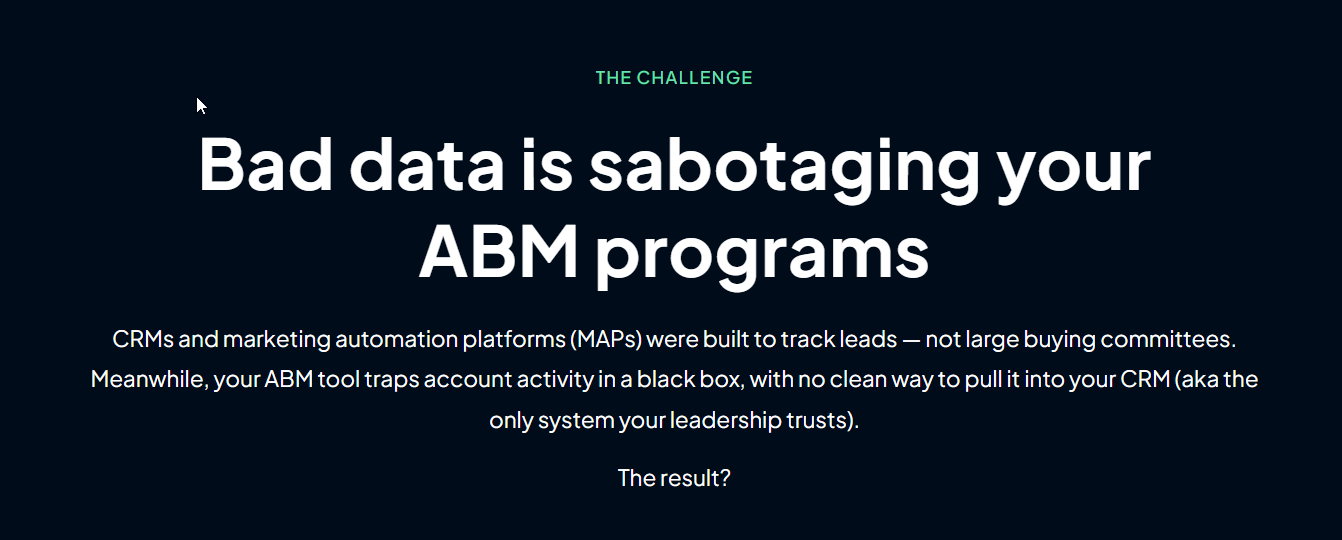 THE CHALLENGE

Bad data is sabotaging your ABM programs

CRMs and marketing automation platforms (MAPs) were built to track leads — not large buying committees. Meanwhile, your ABM tool traps account activity in a black box, with no clean way to pull it into your CRM (aka the only system your leadership trusts).

The result?